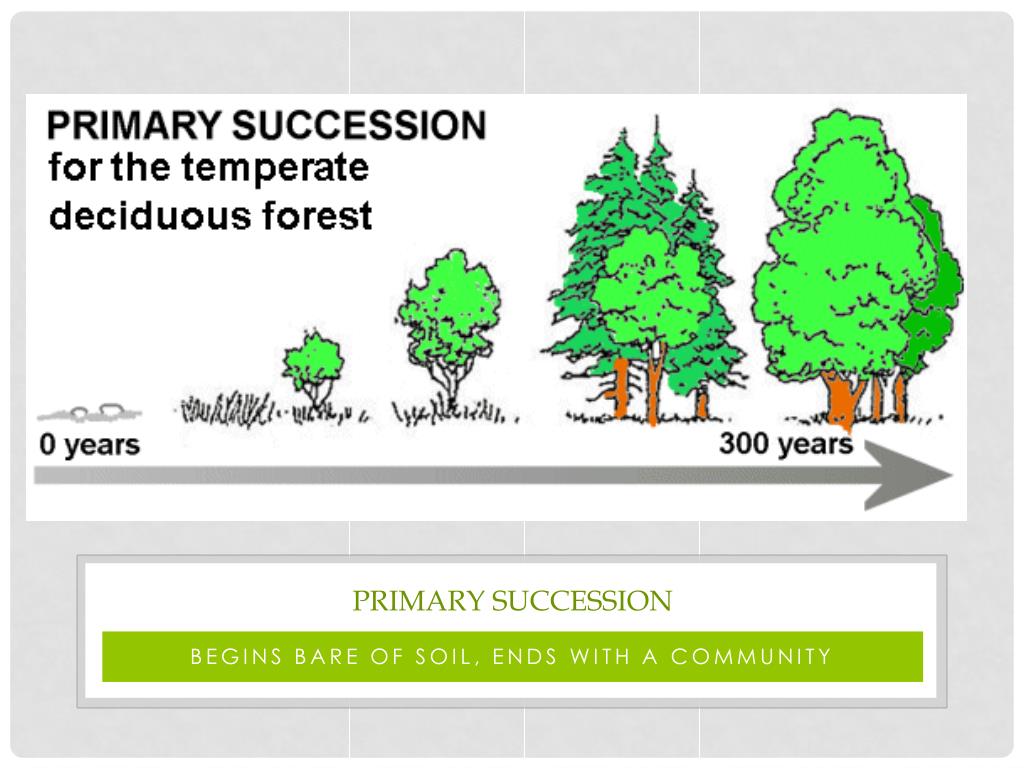 PRIMARY SUCCESSION
for the temperate deciduous forest

0 years

300 years

PRIMARY SUCCESSION

BEGINS BARE OF SOIL, ENDS WITH A COMMUNITY